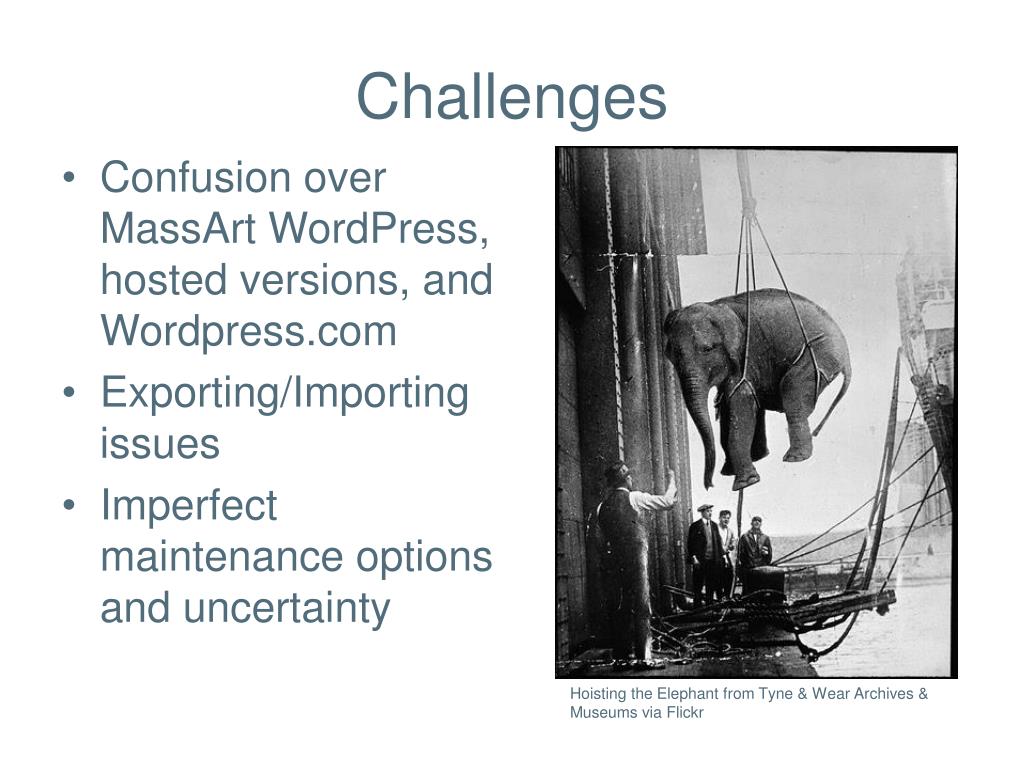 Challenges

• Confusion over MassArt WordPress, hosted versions, and Wordpress.com
• Exporting/Importing issues
• Imperfect maintenance options and uncertainty

Hoisting the Elephant from Tyne & Wear Archives & Museums via Flickr